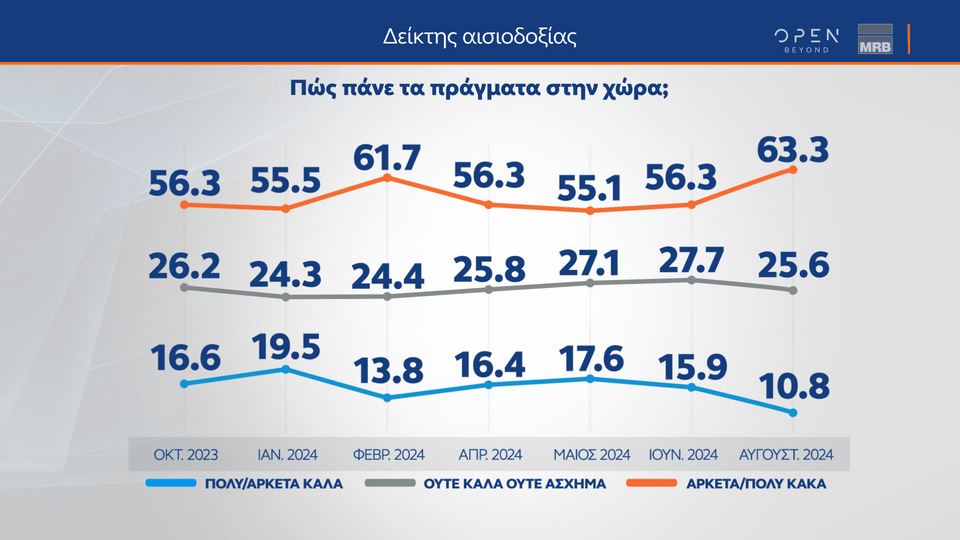 Δείκτης αισιοδοξίας

OPEN BEYOND

MRB

Πώς πάνε τα πράγματα στην χώρα;

56.3 55.5 61.7 56.3 55.1 56.3 63.3

26.2 24.3 24.4 25.8 27.1 27.7 25.6

16.6 19.5 13.8 16.4 17.6 15.9 10.8

ΟΚΤ. 2023 ΙΑΝ. 2024 ΦΕΒΡ. 2024 ΑΠΡ. 2024 ΜΑΙΟΣ 2024 ΙΟΥΝ. 2024 ΑΥΓΟΥΣΤ. 2024

ΠΟΛΥ/ΑΡΚΕΤΑ ΚΑΛΑ ΟΥΤΕ ΚΑΛΑ ΟΥΤΕ ΑΣΧΗΜΑ ΑΡΚΕΤΑ/ΠΟΛΥ ΚΑΚΑ